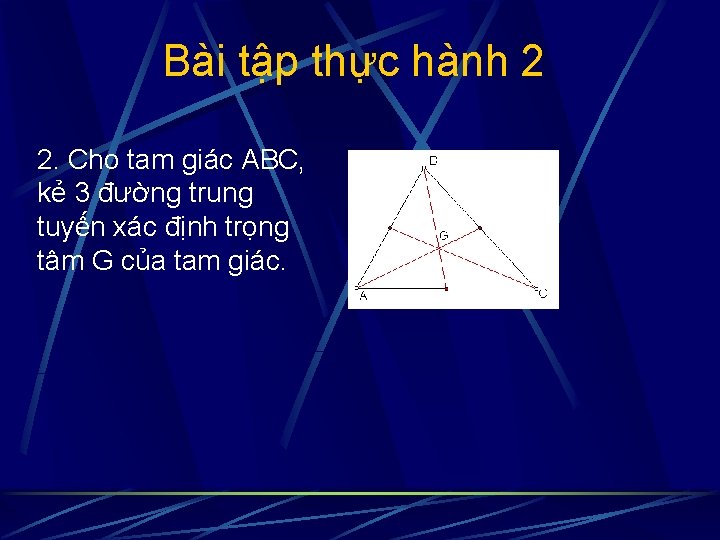 Bài tập thực hành 2

2. Cho tam giác ABC, kẻ 3 đường trung tuyến xác định trọng tâm G của tam giác.

B

G

A

C